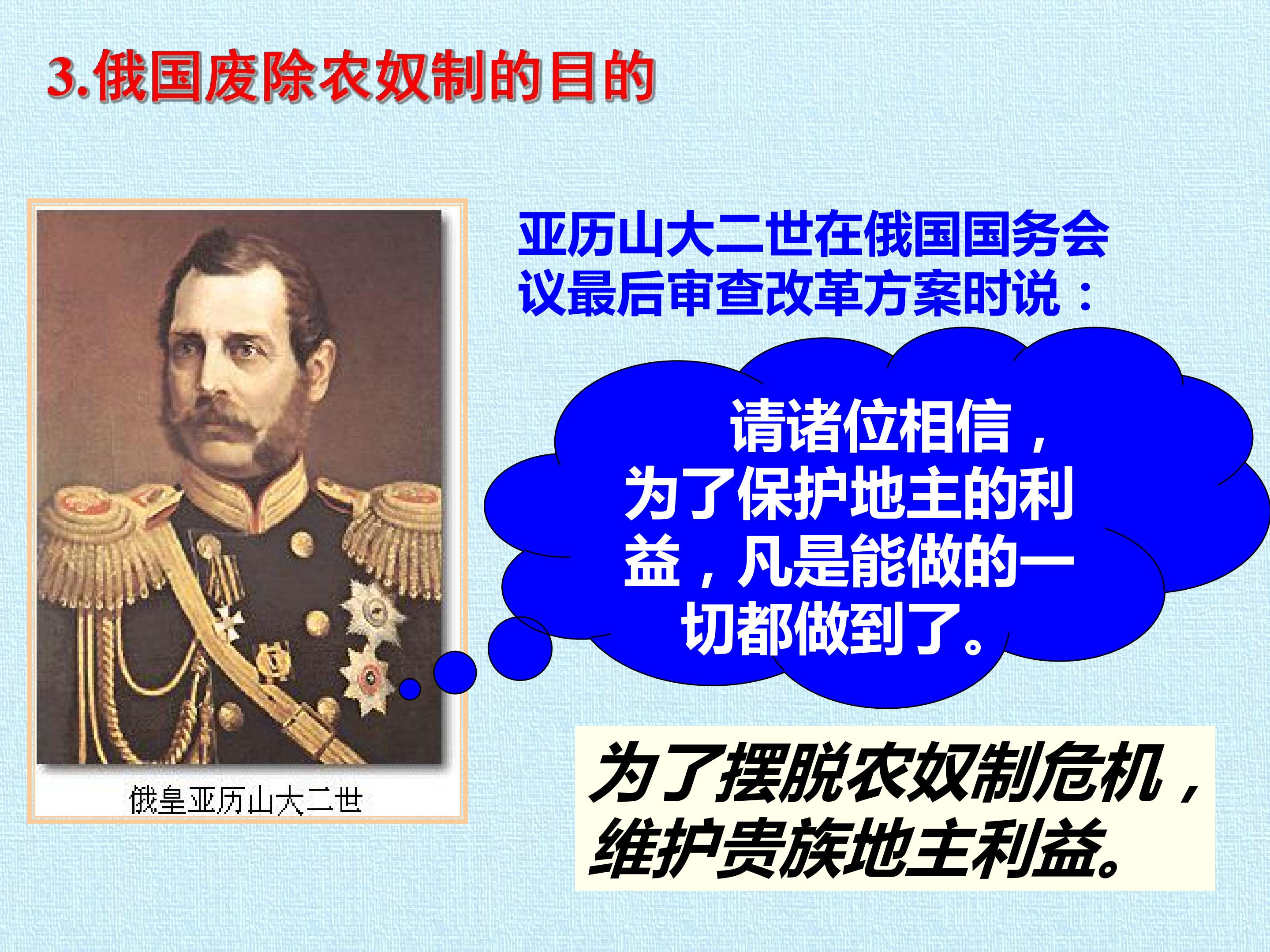 3.俄国废除农奴制的目的

俄皇亚历山大二世

亚历山大二世在俄国国务会议最后审查改革方案时说：

请诸位相信，为了保护地主的利益，凡是能做的一切都做到了。

为了摆脱农奴制危机，维护贵族地主利益。